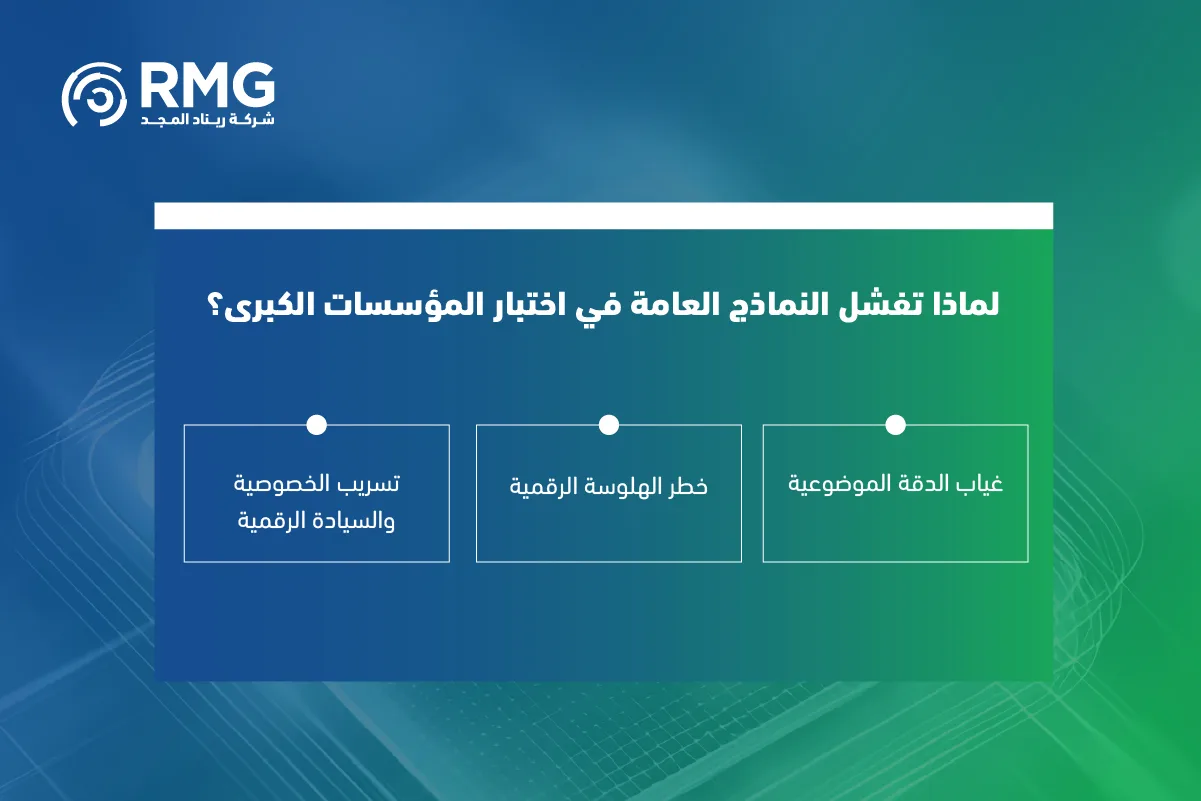 RMG
شركة ريناد المجد

لماذا تفشل النماذج العامة في اختبار المؤسسات الكبرى؟

غياب الدقة الموضوعية

خطر الهلوسة الرقمية

تسريب الخصوصية والسيادة الرقمية